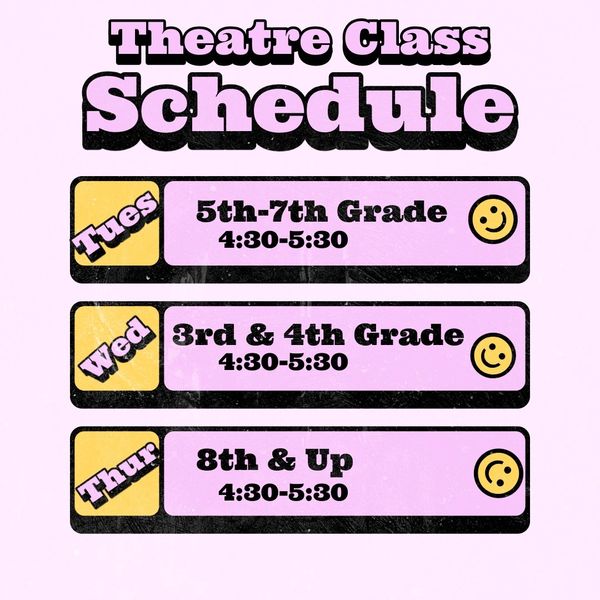 Theatre Class
Schedule

Tues
5th-7th Grade
4:30-5:30

Wed
3rd & 4th Grade
4:30-5:30

Thur
8th & Up
4:30-5:30